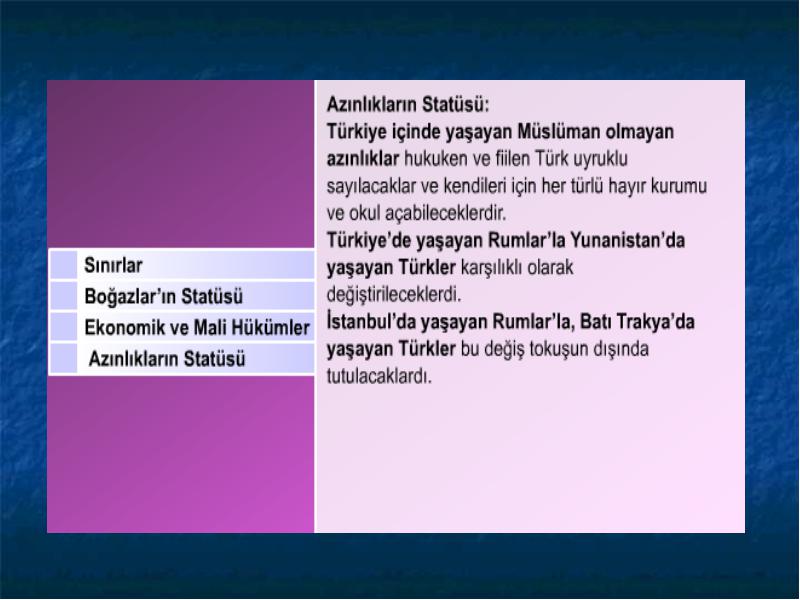 Sınırlar
Boğazlar'ın Statüsü
Ekonomik ve Mali Hükümler
Azınlıkların Statüsü

Azınlıkların Statüsü:
Türkiye içinde yaşayan Müslüman olmayan azınlıklar hukuken ve fiilen Türk uyruklu sayılacaklar ve kendileri için her türlü hayır kurumu ve okul açabileceklerdir.
Türkiye'de yaşayan Rumlar'la Yunanistan'da yaşayan Türkler karşılıklı olarak değiştirileceklerdi.
İstanbul'da yaşayan Rumlar'la, Batı Trakya'da yaşayan Türkler bu değiş tokuşun dışında tutulacaklardı.